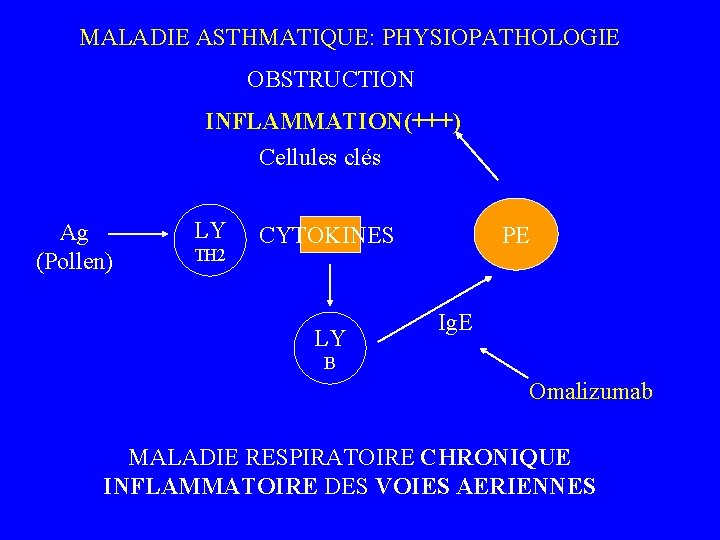 MALADIE ASTHMATIQUE: PHYSIOPATHOLOGIE

OBSTRUCTION

INFLAMMATION(+++)

Cellules clés

Ag
(Pollen)

LY
TH2

CYTOKINES

PE

LY
B

IgE

Omalizumab

MALADIE RESPIRATOIRE CHRONIQUE INFLAMMATOIRE DES VOIES AERIENNES